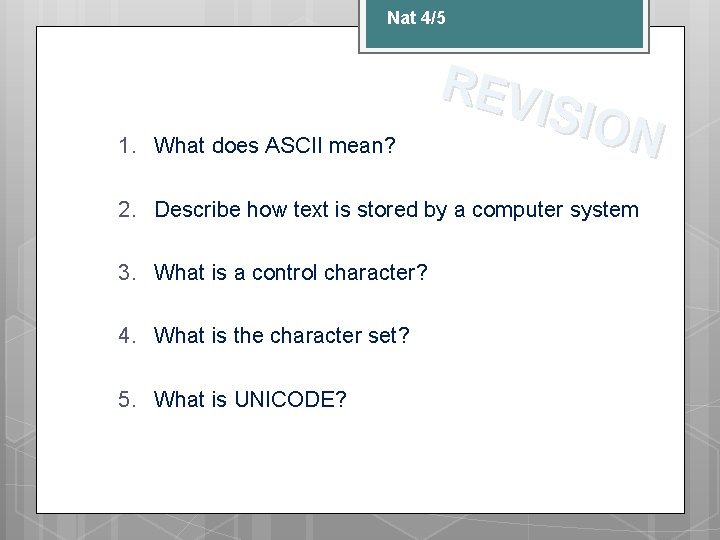 Nat 4/5

REVISION

1. What does ASCII mean?

2. Describe how text is stored by a computer system

3. What is a control character?

4. What is the character set?

5. What is UNICODE?